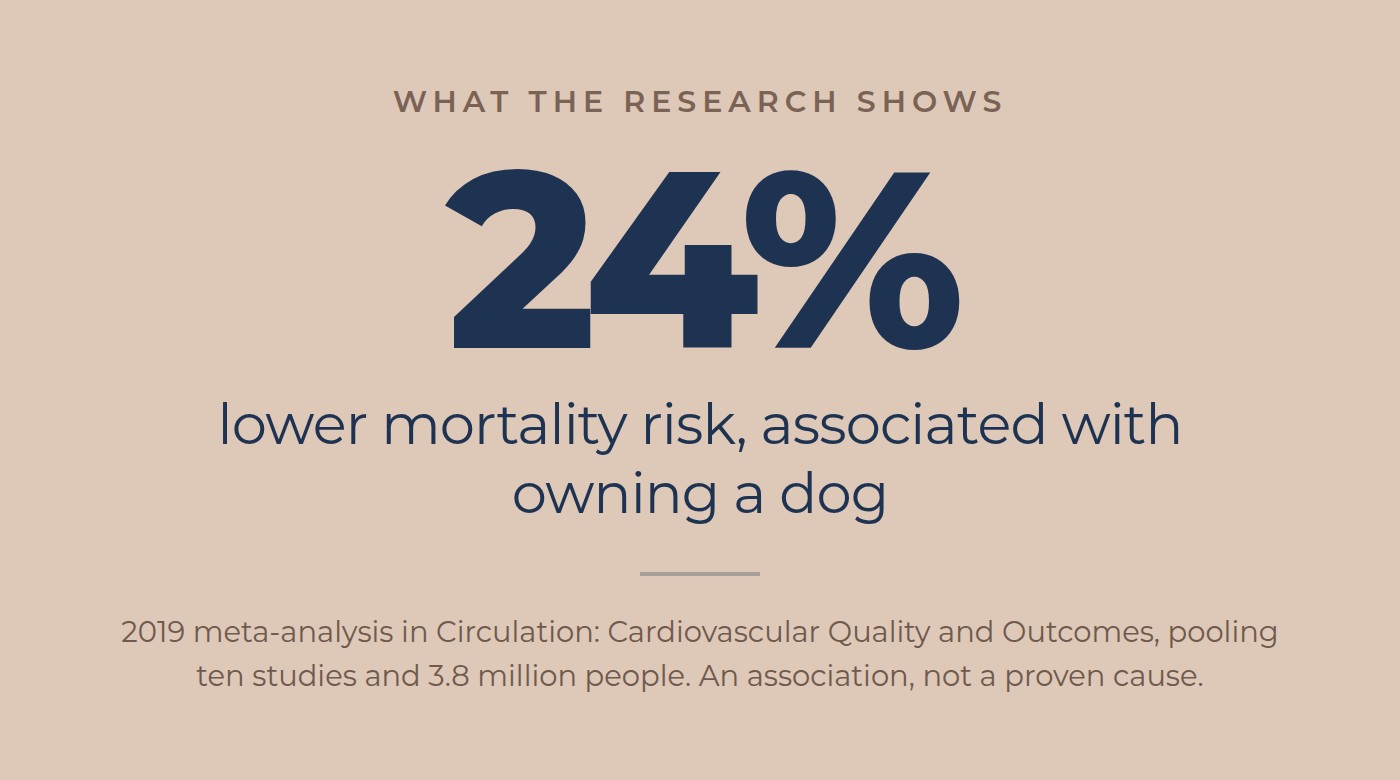 WHAT THE RESEARCH SHOWS

24%

lower mortality risk, associated with owning a dog

2019 meta-analysis in Circulation: Cardiovascular Quality and Outcomes, pooling ten studies and 3.8 million people. An association, not a proven cause.